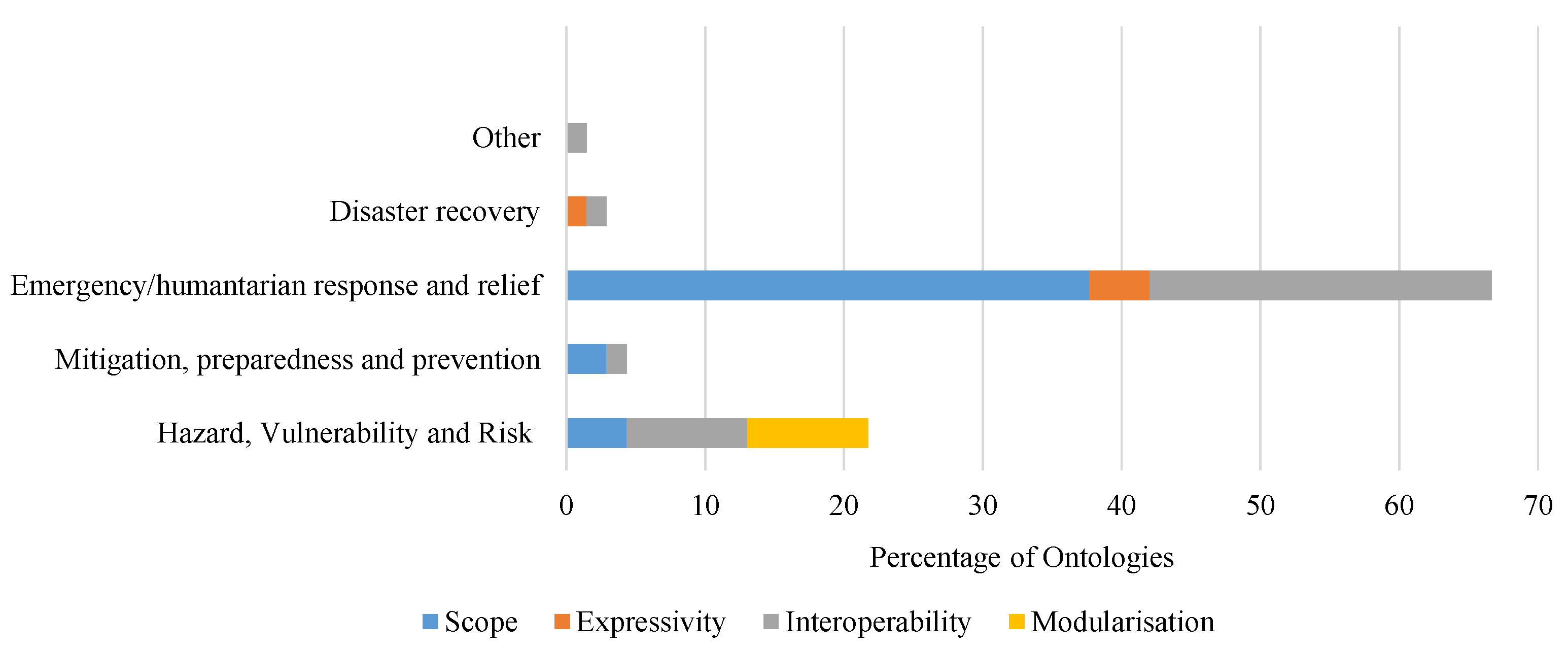 Other

Disaster recovery

Emergency/humantarian response and relief

Mitigation, preparedness and prevention

Hazard, Vulnerability and Risk

0 10 20 30 40 50 60 70

Percentage of Ontologies

Scope Expressivity Interoperability Modularisation